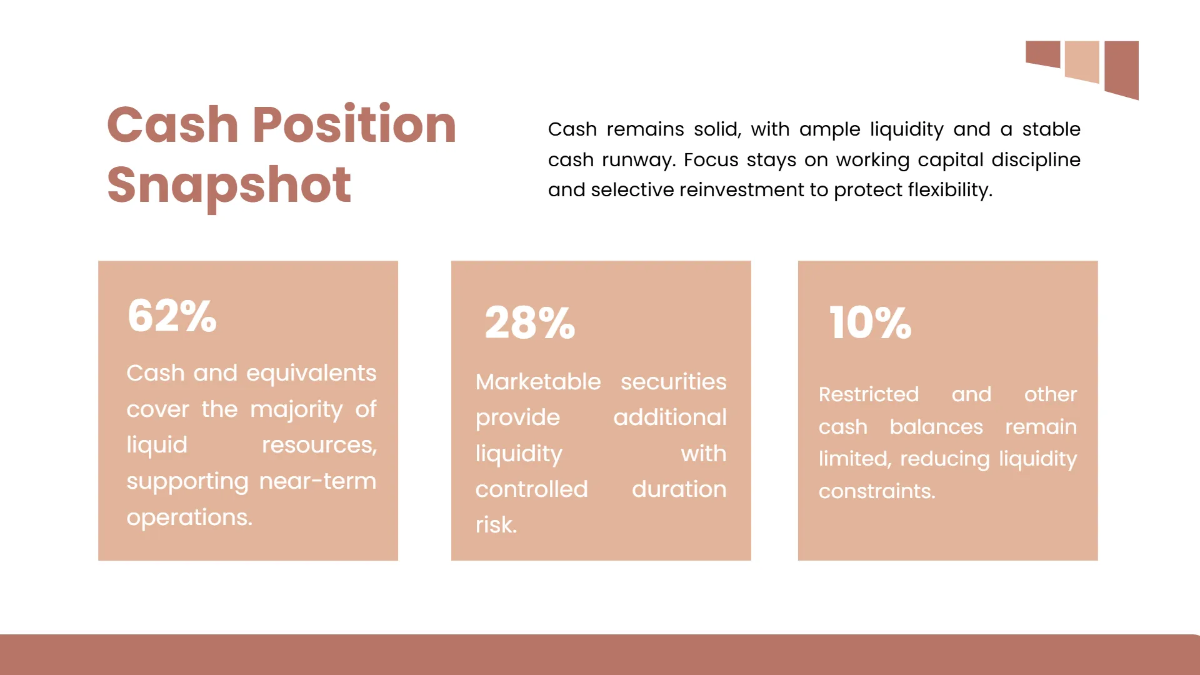 Cash Position Snapshot

Cash remains solid, with ample liquidity and a stable cash runway. Focus stays on working capital discipline and selective reinvestment to protect flexibility.

62%

Cash and equivalents cover the majority of liquid resources, supporting near-term operations.

28%

Marketable securities provide additional liquidity with controlled duration risk.

10%

Restricted and other cash balances remain limited, reducing liquidity constraints.